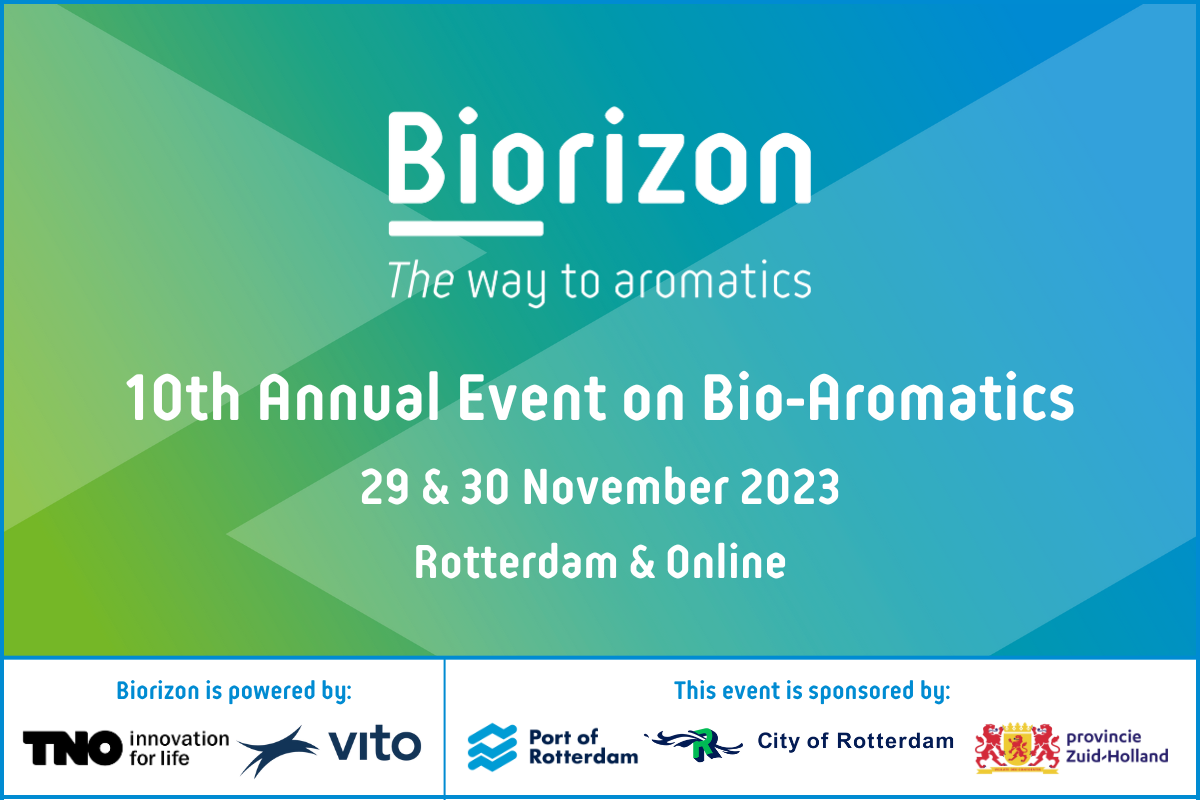 Biorizon

The way to aromatics

10th Annual Event on Bio-Aromatics

29 & 30 November 2023

Rotterdam & Online

Biorizon is powered by:

TNO innovation for life

vito

This event is sponsored by:

Port of Rotterdam

City of Rotterdam

provincie Zuid-Holland